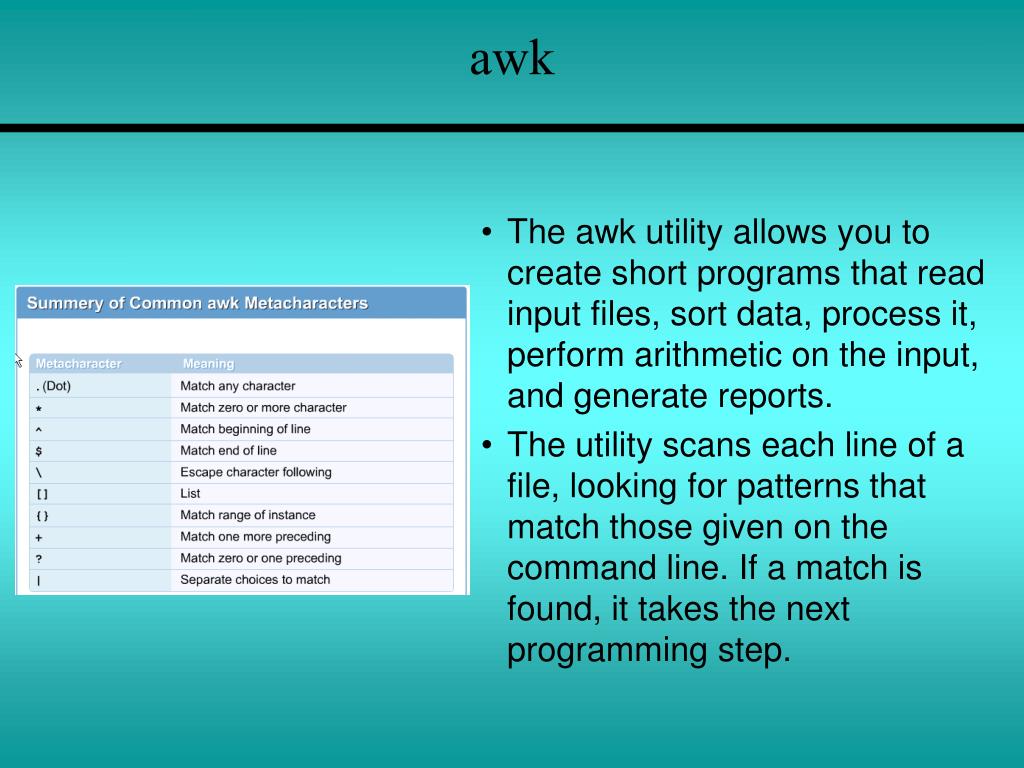 awk

Summery of Common awk Metacharacters

| Metacharacter | Meaning |
|---|---|
| . (Dot) | Match any character |
| * | Match zero or more character |
| ^ | Match beginning of line |
| $ | Match end of line |
| \ | Escape character following |
| [ ] | List |
| { } | Match range of instance |
| + | Match one more preceding |
| ? | Match zero or one preceding |
| \| | Separate choices to match |

• The awk utility allows you to create short programs that read input files, sort data, process it, perform arithmetic on the input, and generate reports.

• The utility scans each line of a file, looking for patterns that match those given on the command line. If a match is found, it takes the next programming step.